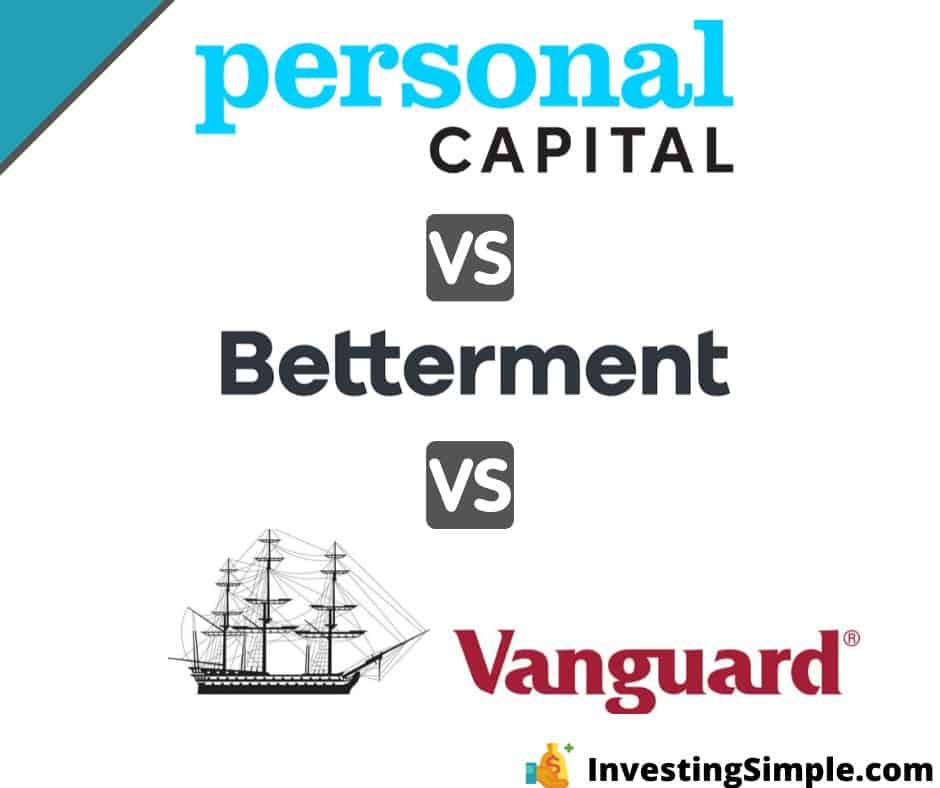 personal
CAPITAL

VS

Betterment

VS

Vanguard®

InvestingSimple.com